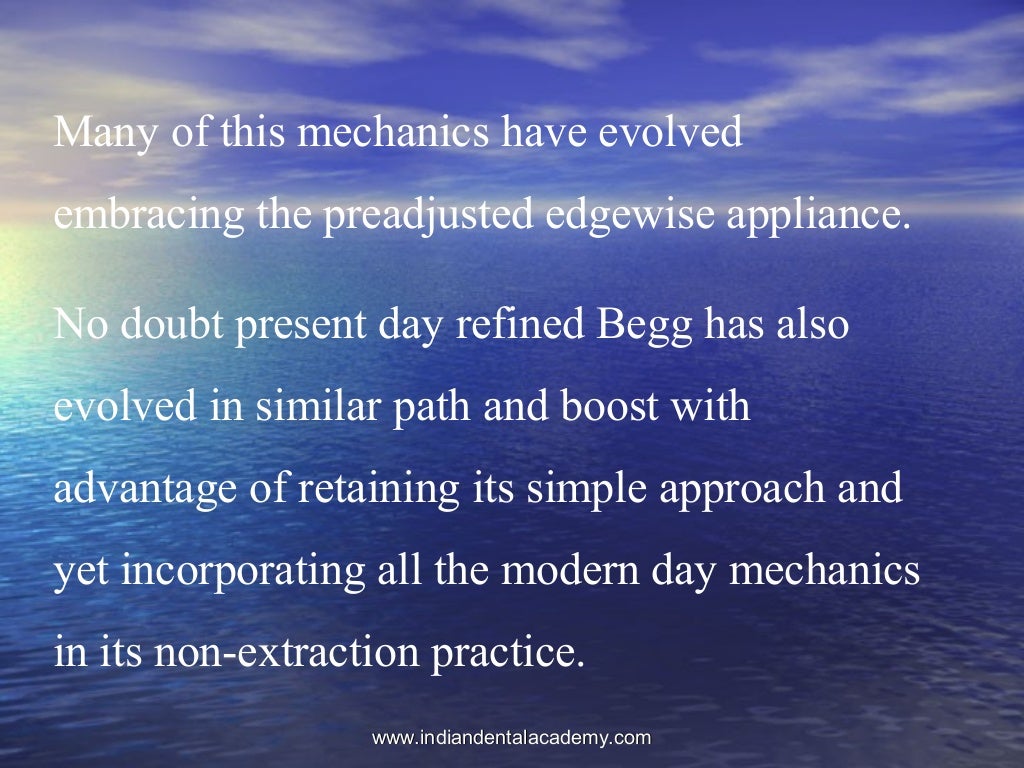 Many of this mechanics have evolved embracing the preadjusted edgewise appliance.

No doubt present day refined Begg has also evolved in similar path and boost with advantage of retaining its simple approach and yet incorporating all the modern day mechanics in its non-extraction practice.

www.indiandentalacademy.com